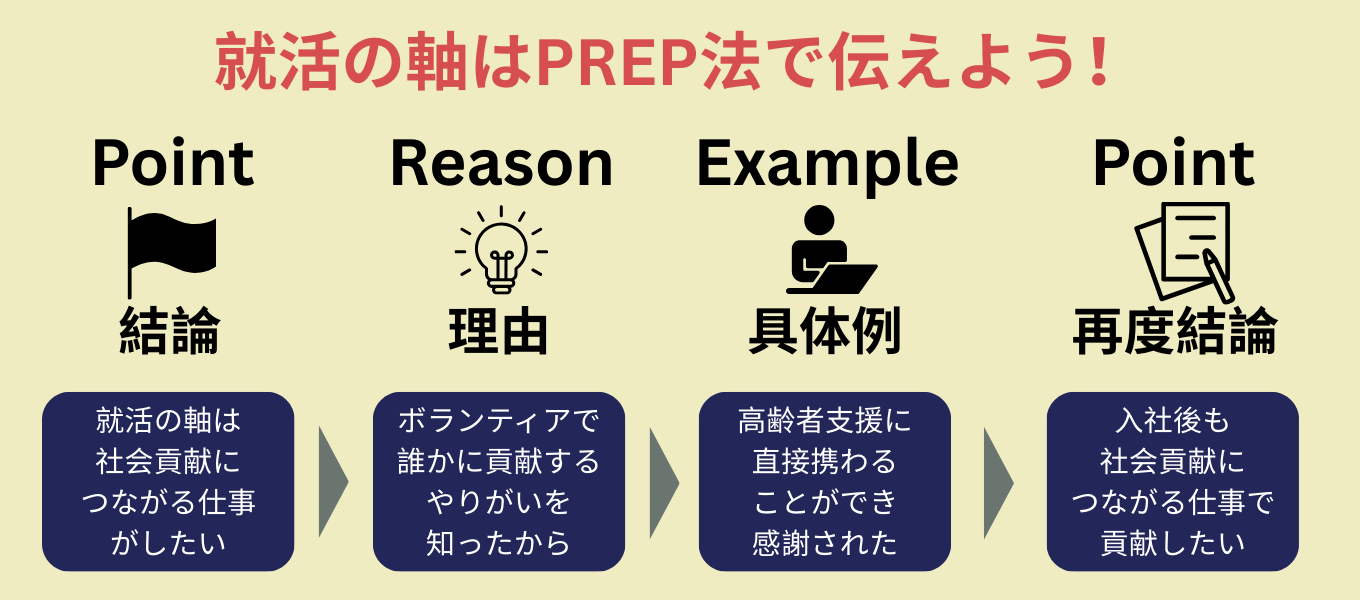 就活の軸はPREP法で伝えよう！

Point
結論
就活の軸は社会貢献につながる仕事がしたい

Reason
理由
ボランティアで誰かに貢献するやりがいを知ったから

Example
具体例
高齢者支援に直接携わることができ感謝された

Point
再度結論
入社後も社会貢献につながる仕事で貢献したい